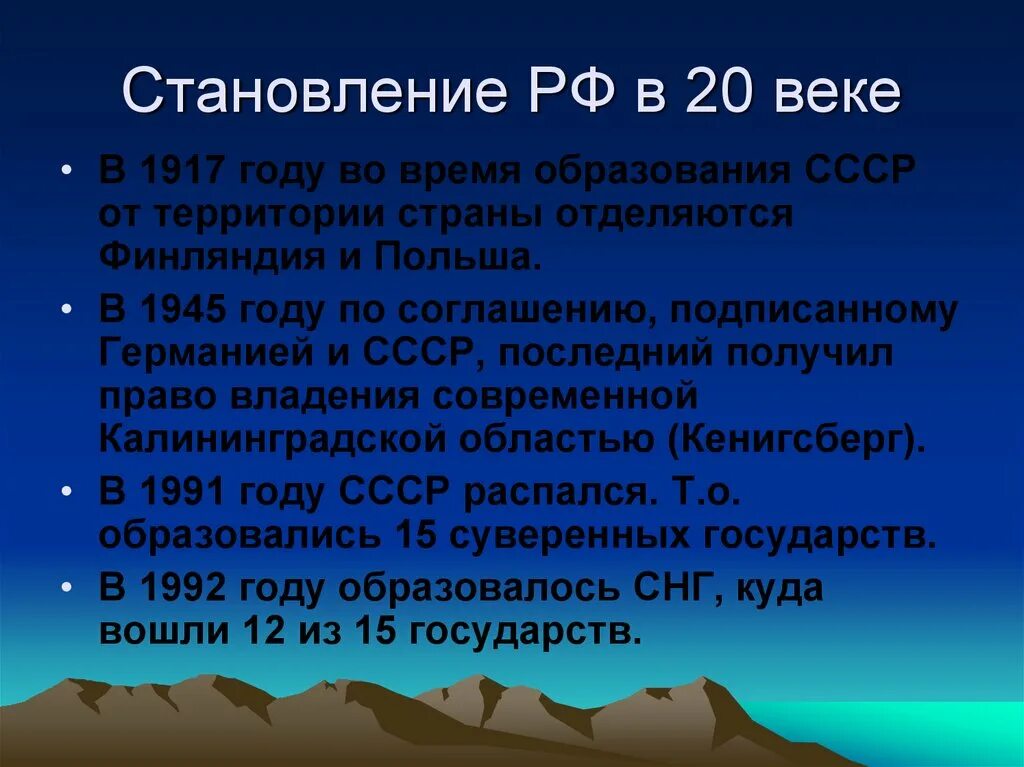 Становление РФ в 20 веке

• В 1917 году во время образования СССР от территории страны отделяются Финляндия и Польша.

• В 1945 году по соглашению, подписанному Германией и СССР, последний получил право владения современной Калининградской областью (Кенигсберг).

• В 1991 году СССР распался. Т.о. образовались 15 суверенных государств.

• В 1992 году образовалось СНГ, куда вошли 12 из 15 государств.